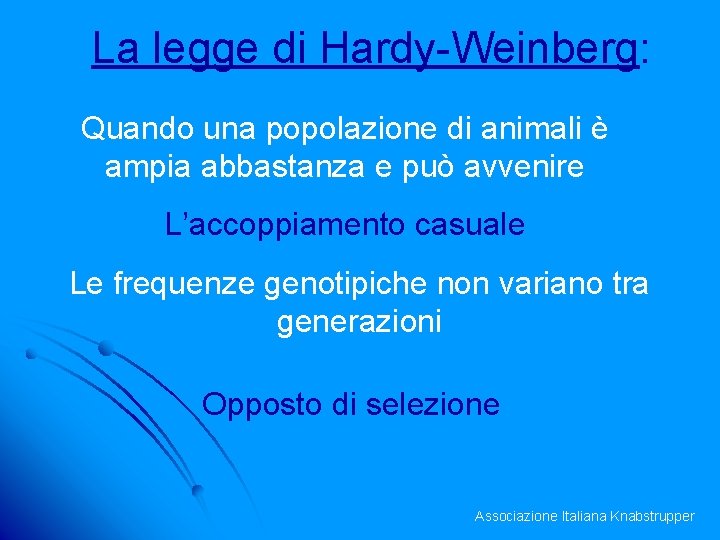 La legge di Hardy-Weinberg:

Quando una popolazione di animali è ampia abbastanza e può avvenire

L’accoppiamento casuale

Le frequenze genotipiche non variano tra generazioni

Opposto di selezione

Associazione Italiana Knabstrupper